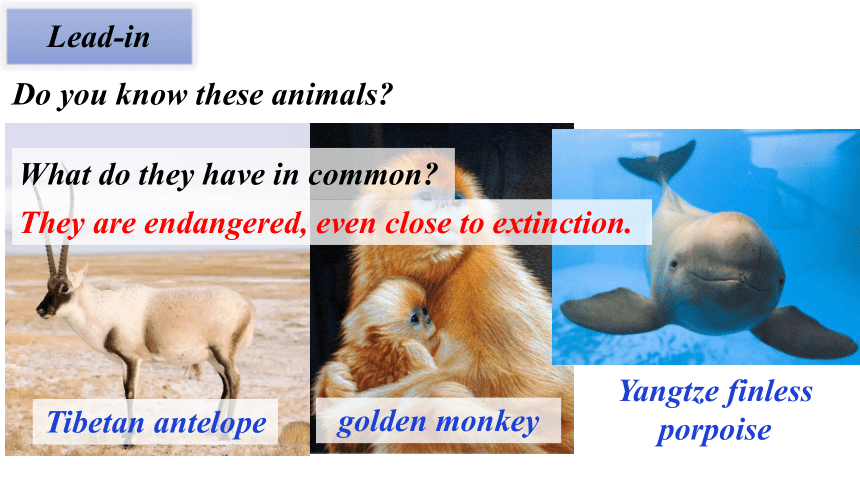 Lead-in

Do you know these animals?

What do they have in common?

They are endangered, even close to extinction.

Tibetan antelope

golden monkey

Yangtze finless porpoise